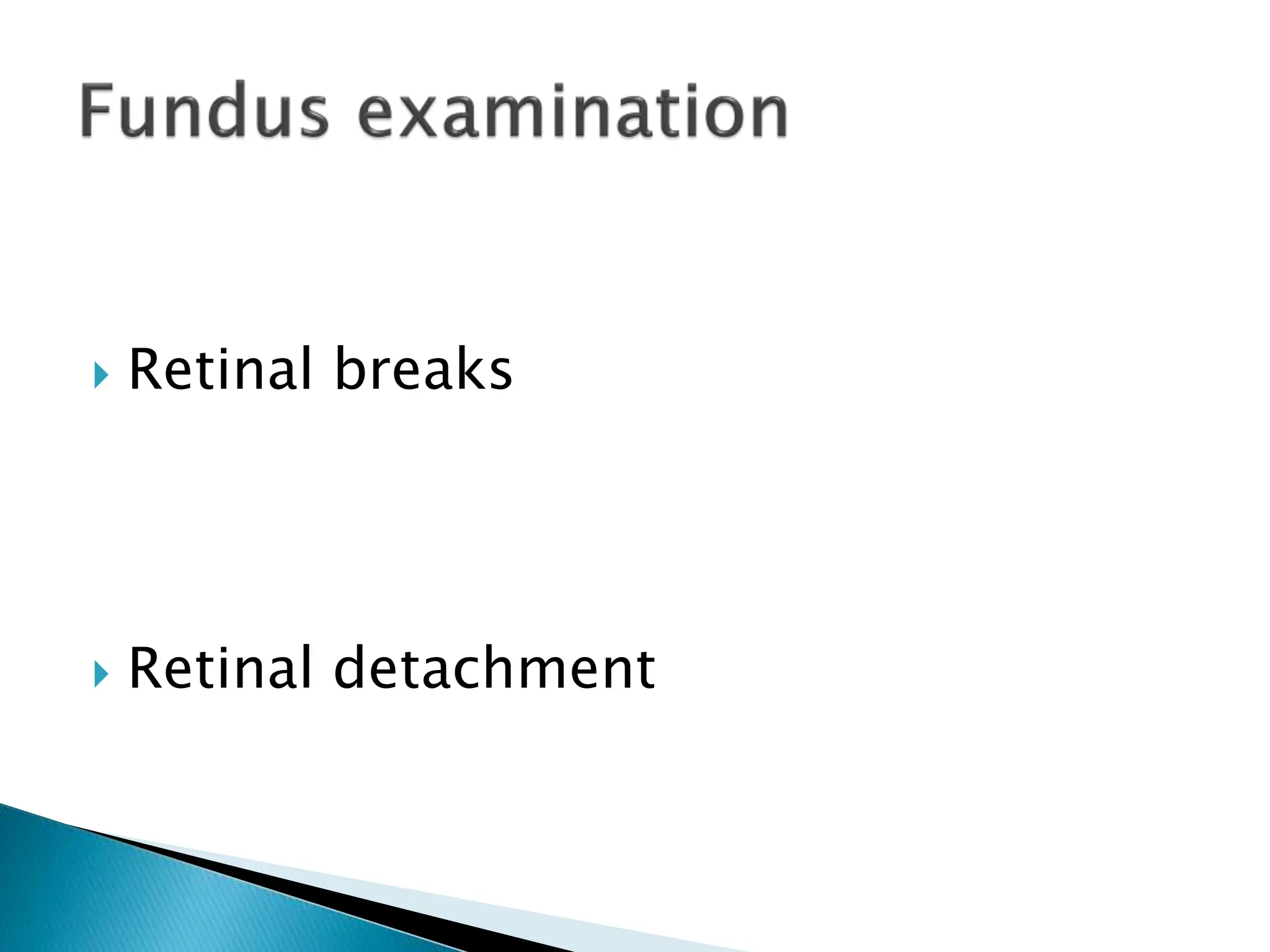 Fundus examination

Retinal breaks

Retinal detachment